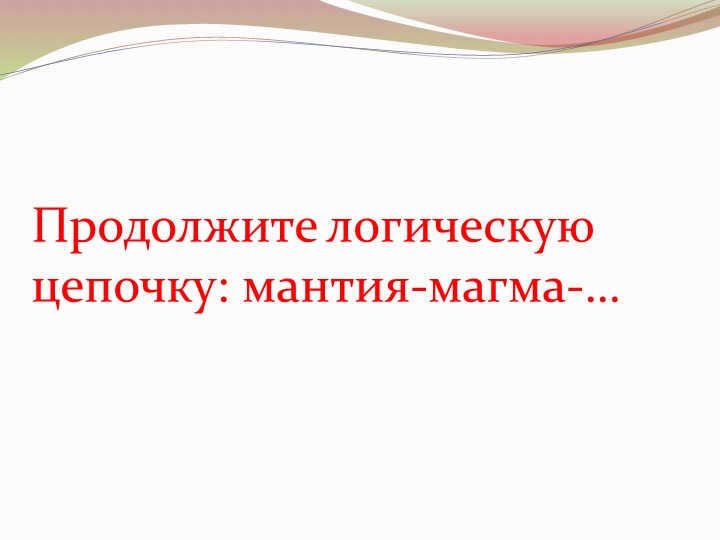 Продолжите логическую цепочку: мантия-магма-…